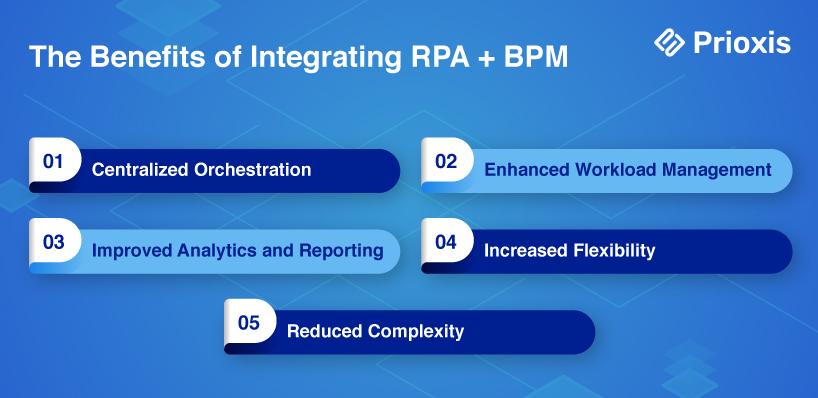 The Benefits of Integrating RPA + BPM

Prioxis

01 Centralized Orchestration

02 Enhanced Workload Management

03 Improved Analytics and Reporting

04 Increased Flexibility

05 Reduced Complexity